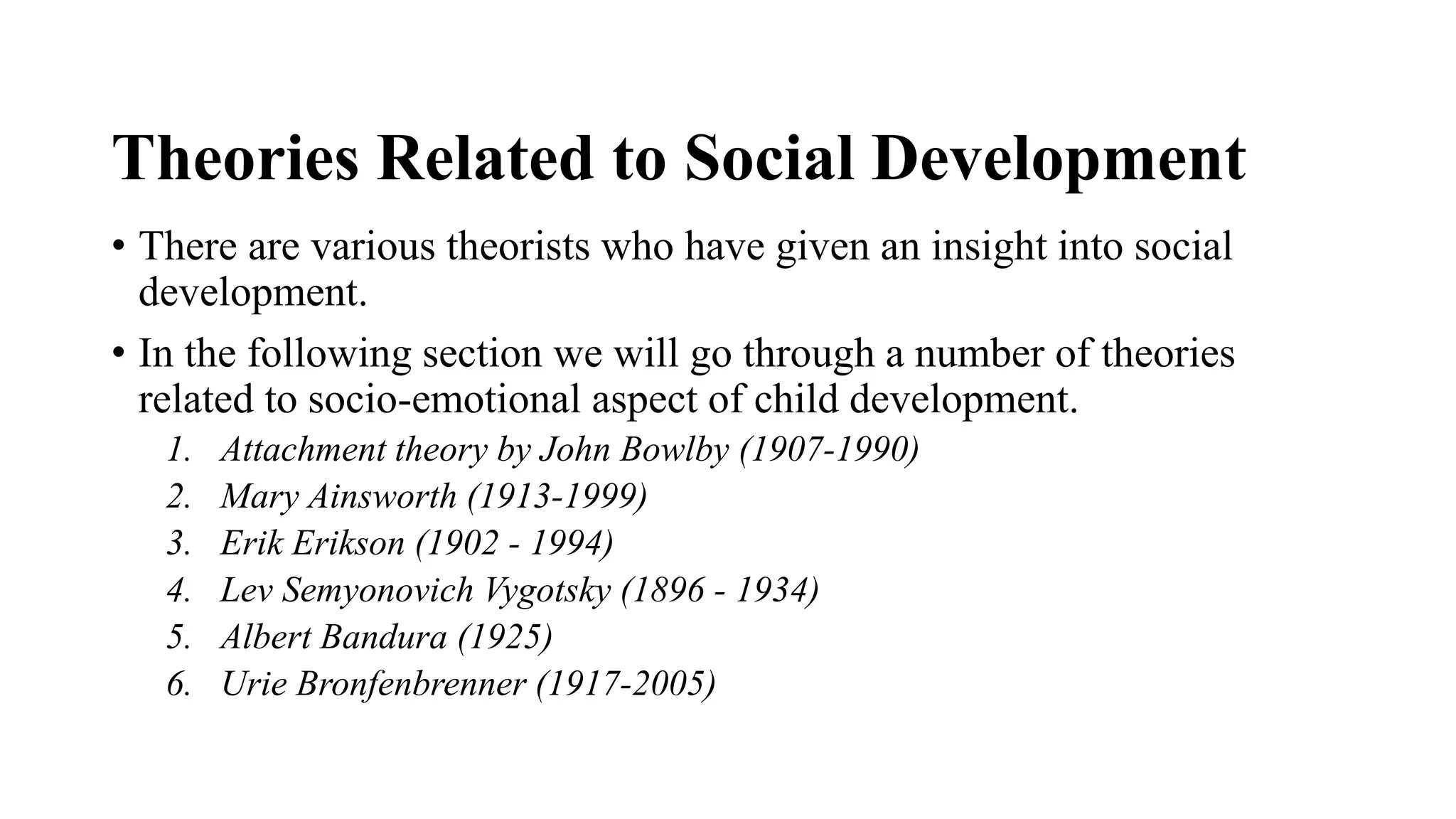 Theories Related to Social Development

• There are various theorists who have given an insight into social development.

• In the following section we will go through a number of theories related to socio-emotional aspect of child development.

1. Attachment theory by John Bowlby (1907-1990)
2. Mary Ainsworth (1913-1999)
3. Erik Erikson (1902 - 1994)
4. Lev Semyonovich Vygotsky (1896 - 1934)
5. Albert Bandura (1925)
6. Urie Bronfenbrenner (1917-2005)